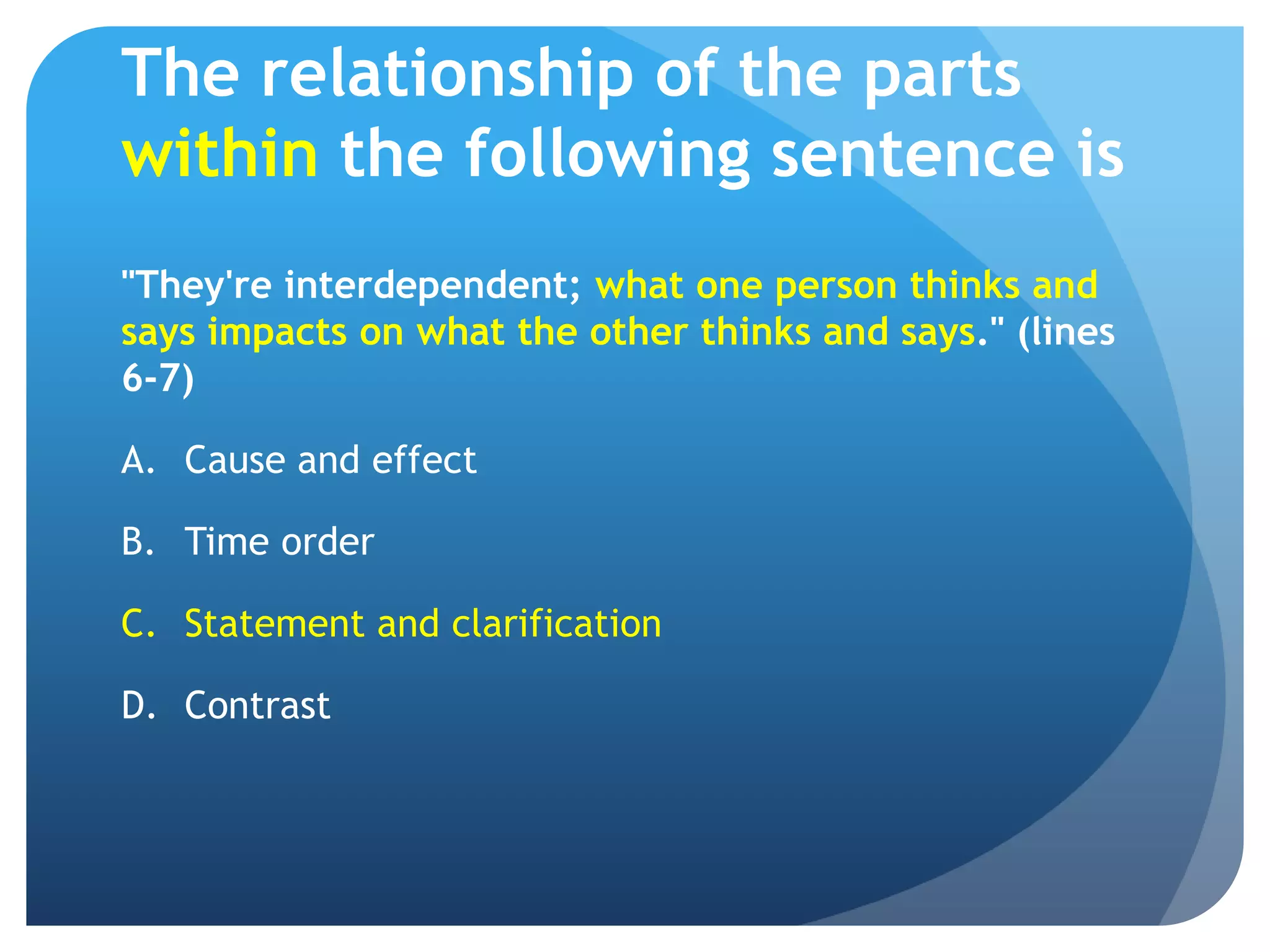 The relationship of the parts within the following sentence is

"They're interdependent; what one person thinks and says impacts on what the other thinks and says." (lines 6-7)

A. Cause and effect

B. Time order

C. Statement and clarification

D. Contrast